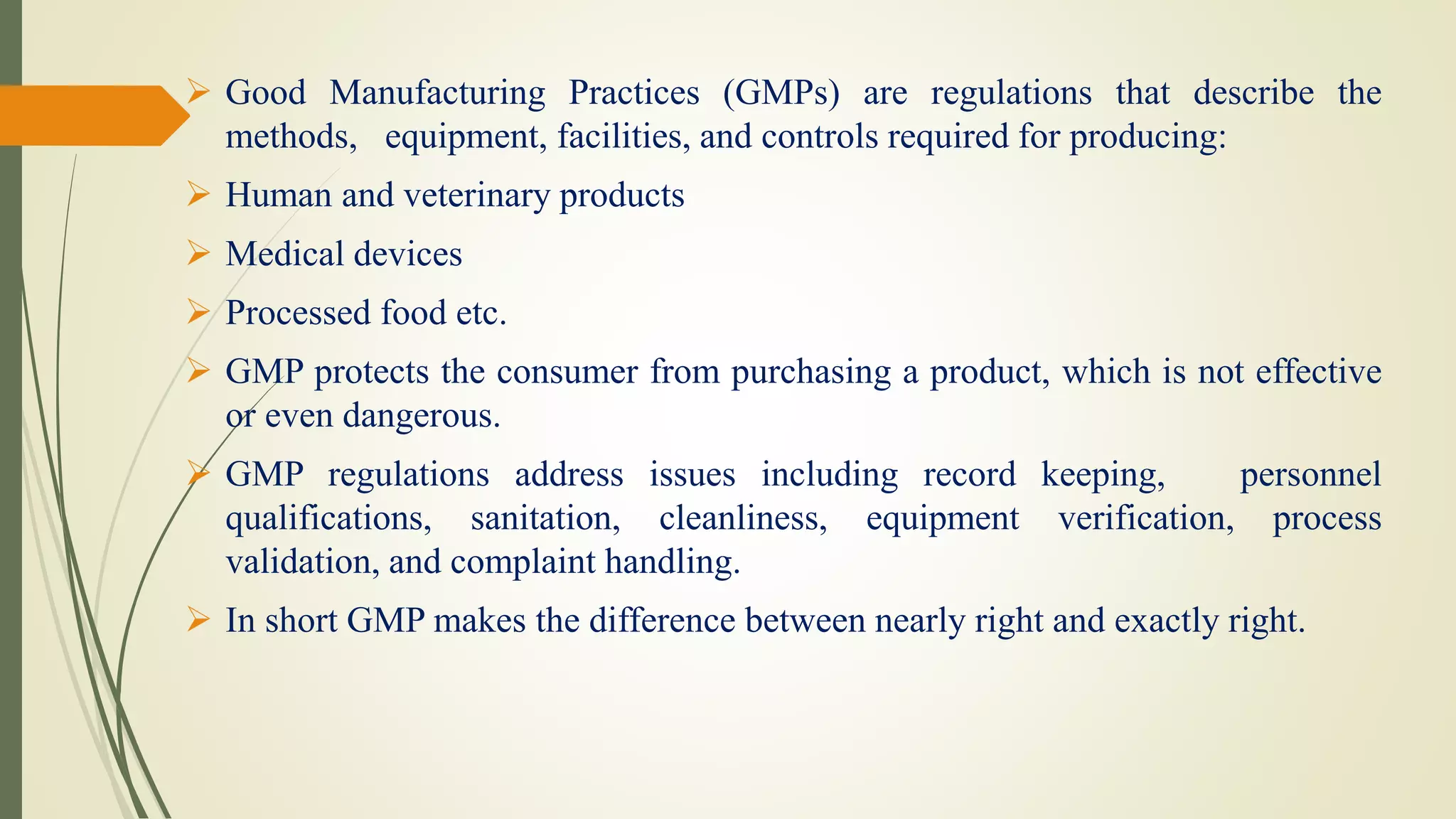 ➢ Good Manufacturing Practices (GMPs) are regulations that describe the methods, equipment, facilities, and controls required for producing:

➢ Human and veterinary products

➢ Medical devices

➢ Processed food etc.

➢ GMP protects the consumer from purchasing a product, which is not effective or even dangerous.

➢ GMP regulations address issues including record keeping, personnel qualifications, sanitation, cleanliness, equipment verification, process validation, and complaint handling.

➢ In short GMP makes the difference between nearly right and exactly right.